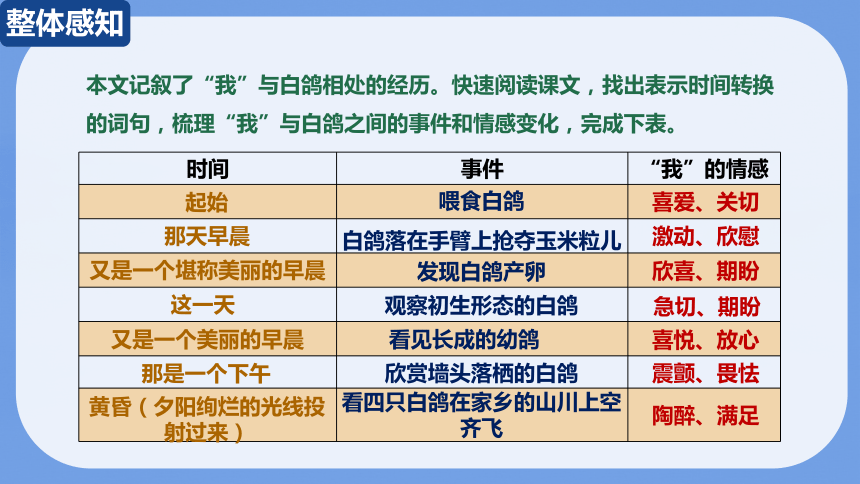 整体感知

本文记叙了“我”与白鸽相处的经历。快速阅读课文，找出表示时间转换的词句，梳理“我”与白鸽之间的事件和情感变化，完成下表。

| 时间 | 事件 | “我”的情感 |
|---|---|---|
| 起始 | 喂食白鸽 | 喜爱、关切 |
| 那天早晨 | 白鸽落在手臂上抢夺玉米粒儿 | 激动、欣慰 |
| 又是一个堪称美丽的早晨 | 发现白鸽产卵 | 欣喜、期盼 |
| 这一天 | 观察初生形态的白鸽 | 急切、期盼 |
| 又是一个美丽的早晨 | 看见长成的幼鸽 | 喜悦、放心 |
| 那是一个下午 | 欣赏墙头落栖的白鸽 | 震颤、畏怯 |
| 黄昏（夕阳绚烂的光线投射过来） | 看四只白鸽在家乡的山川上空齐飞 | 陶醉、满足 |